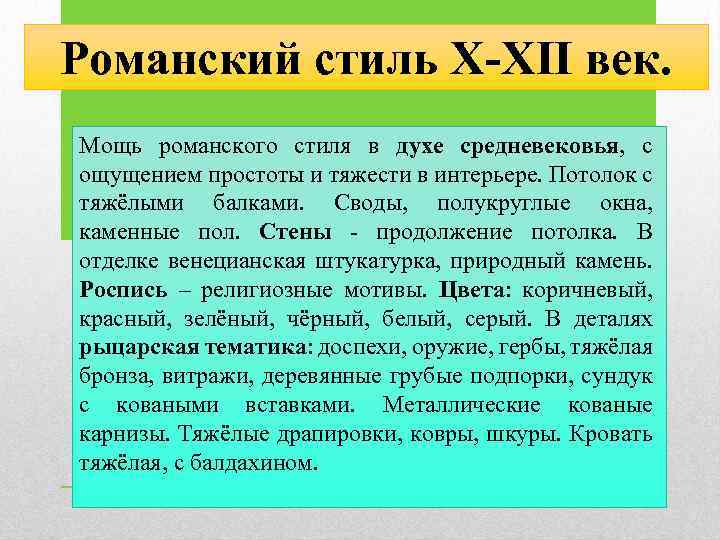 Романский стиль X-XII век.

Мощь романского стиля в духе средневековья, с ощущением простоты и тяжести в интерьере. Потолок с тяжёлыми балками. Своды, полукруглые окна, каменные пол. Стены - продолжение потолка. В отделке венецианская штукатурка, природный камень. Роспись – религиозные мотивы. Цвета: коричневый, красный, зелёный, чёрный, белый, серый. В деталях рыцарская тематика: доспехи, оружие, гербы, тяжёлая бронза, витражи, деревянные грубые подпорки, сундук с коваными вставками. Металлические кованые карнизы. Тяжёлые драпировки, ковры, шкуры. Кровать тяжёлая, с балдахином.